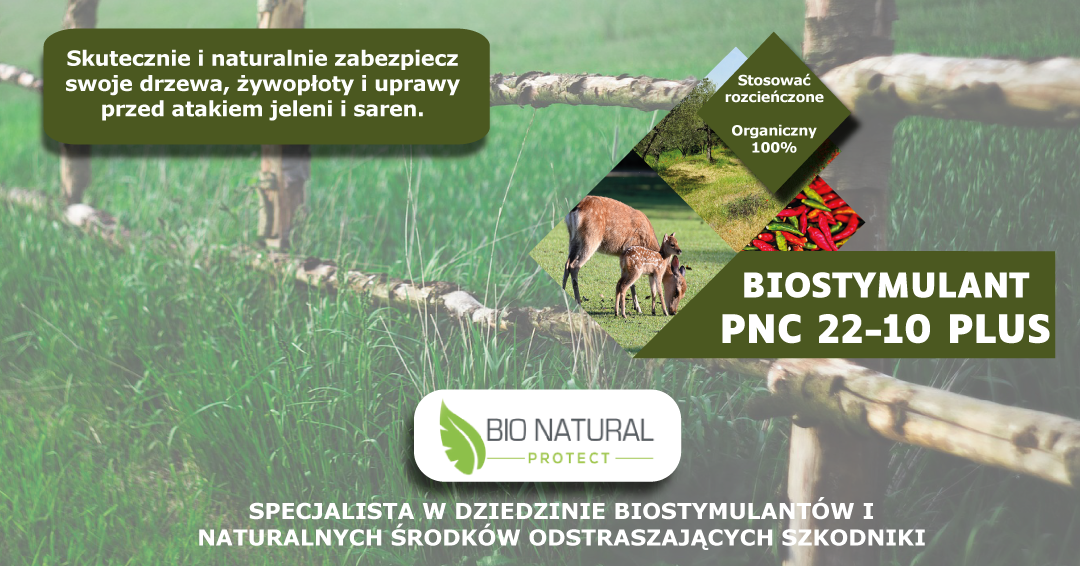 Skutecznie i naturalnie zabezpiecz swoje drzewa, żywopłoty i uprawy przed atakiem jeleni i saren.

Stosować rozcieńczone

Organiczny 100%

BIOSTYMULANT
PNC 22-10 PLUS

BIO NATURAL
PROTECT

SPECJALISTA W DZIEDZINIE BIOSTYMULANTÓW I NATURALNYCH ŚRODKÓW ODSTRASZAJĄCYCH SZKODNIKI